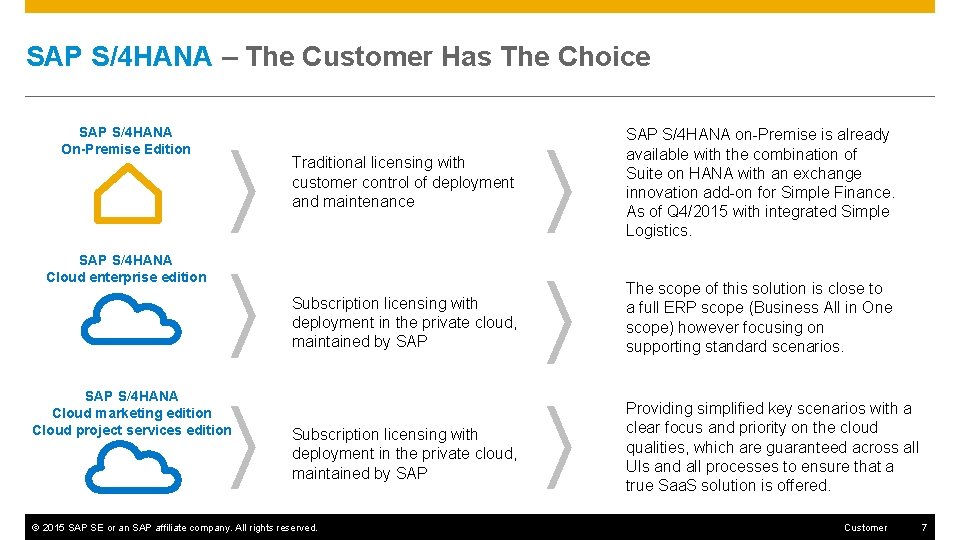 SAP S/4HANA – The Customer Has The Choice

SAP S/4HANA
On-Premise Edition

Traditional licensing with customer control of deployment and maintenance

SAP S/4HANA on-Premise is already available with the combination of Suite on HANA with an exchange innovation add-on for Simple Finance. As of Q4/2015 with integrated Simple Logistics.

SAP S/4HANA
Cloud enterprise edition

Subscription licensing with deployment in the private cloud, maintained by SAP

The scope of this solution is close to a full ERP scope (Business All in One scope) however focusing on supporting standard scenarios.

SAP S/4HANA
Cloud marketing edition
Cloud project services edition

Subscription licensing with deployment in the private cloud, maintained by SAP

Providing simplified key scenarios with a clear focus and priority on the cloud qualities, which are guaranteed across all UIs and all processes to ensure that a true SaaS solution is offered.

© 2015 SAP SE or an SAP affiliate company. All rights reserved.

Customer

7